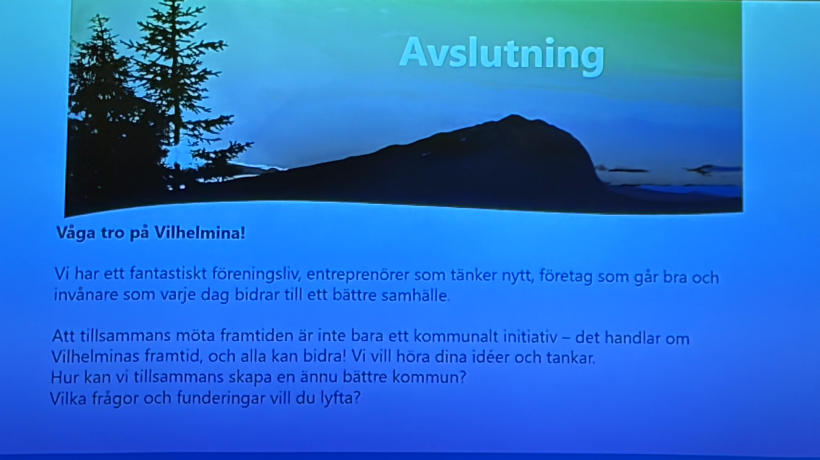 Avslutning

Våga tro på Vilhelmina!

Vi har ett fantastiskt föreningsliv, entreprenörer som tänker nytt, företag som går bra och invånare som varje dag bidrar till ett bättre samhälle.

Att tillsammans möta framtiden är inte bara ett kommunalt initiativ – det handlar om Vilhelminas framtid, och alla kan bidra! Vi vill höra dina idéer och tankar.
Hur kan vi tillsammans skapa en ännu bättre kommun?
Vilka frågor och funderingar vill du lyfta?